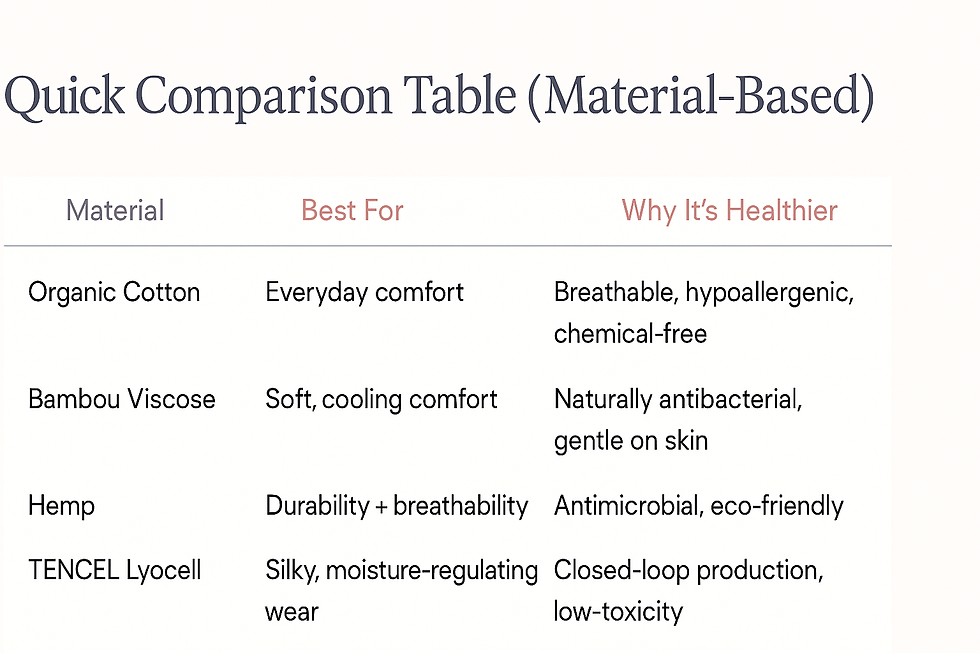 Quick Comparison Table (Material-Based)

| Material | Best For | Why It's Healthier |
|---|---|---|
| Organic Cotton | Everyday comfort | Breathable, hypoallergenic, chemical-free |
| Bambou Viscose | Soft, cooling comfort | Naturally antibacterial, gentle on skin |
| Hemp | Durability + breathability | Antimicrobial, eco-friendly |
| TENCEL Lyocell | Silky, moisture-regulating wear | Closed-loop production, low-toxicity |